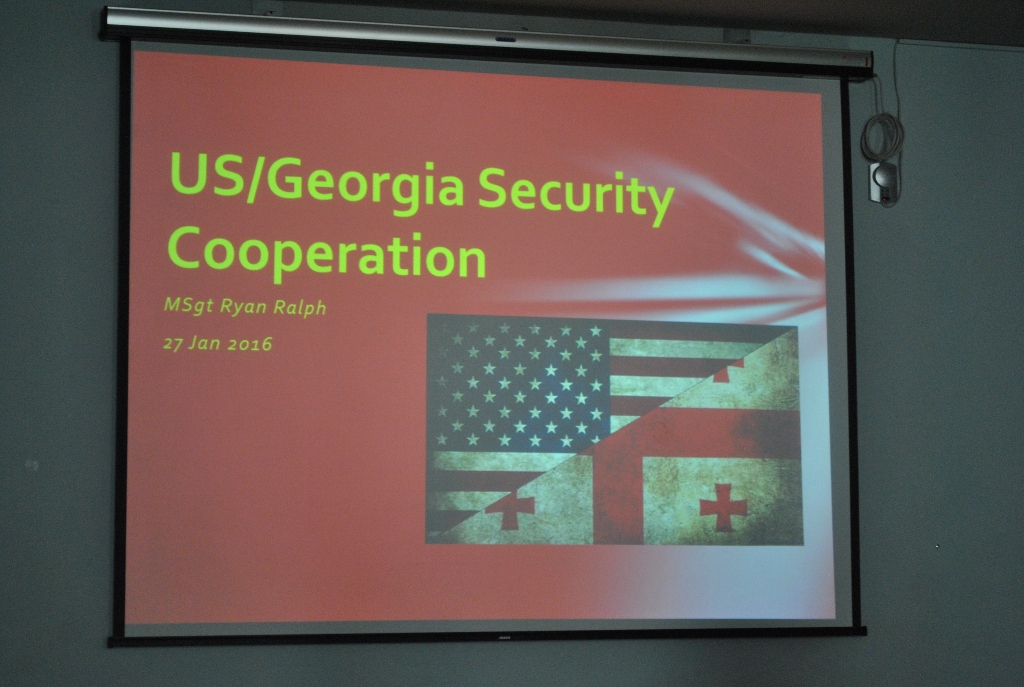 US/Georgia Security Cooperation

MSgt Ryan Ralph

27 Jan 2016